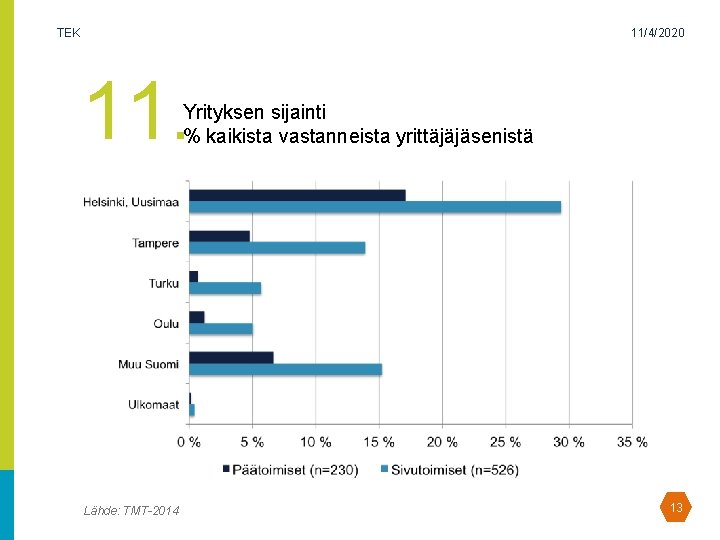 TEK

11/4/2020

11

Yrityksen sijainti
% kaikista vastanneista yrittäjäjäsenistä

Helsinki, Uusimaa
Tampere
Turku
Oulu
Muu Suomi
Ulkomaat

0 % 5 % 10 % 15 % 20 % 25 % 30 % 35 %

Päätoimiset (n=230) Sivutoimiset (n=526)

Lähde: TMT-2014

13